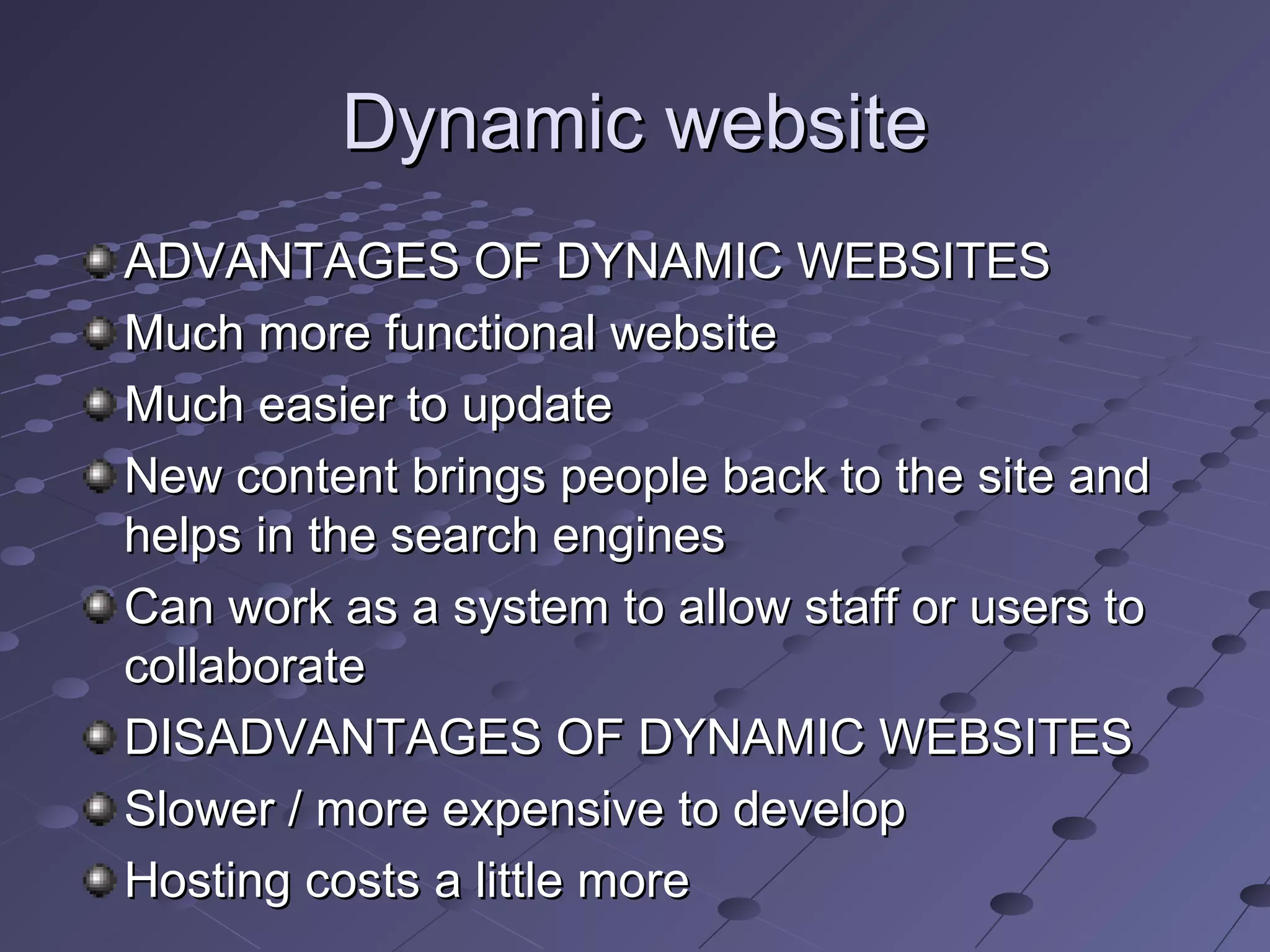 Dynamic website

ADVANTAGES OF DYNAMIC WEBSITES

Much more functional website

Much easier to update

New content brings people back to the site and helps in the search engines

Can work as a system to allow staff or users to collaborate

DISADVANTAGES OF DYNAMIC WEBSITES

Slower / more expensive to develop

Hosting costs a little more